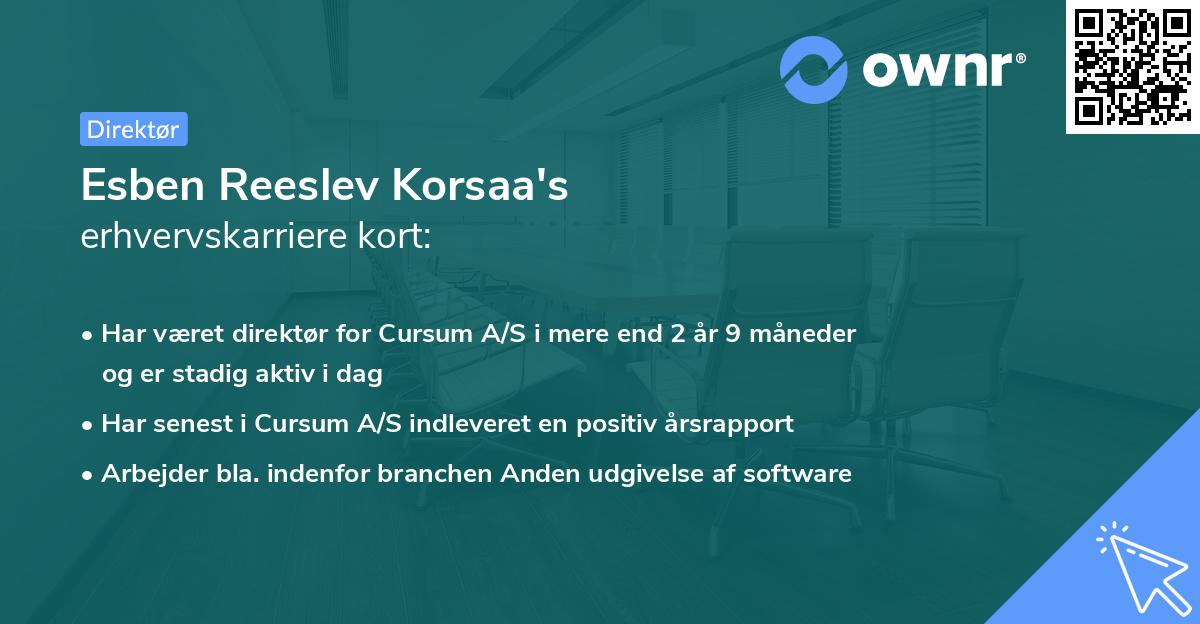 ownr®

Direktør

Esben Reeslev Korsaa's
erhvervskarriere kort:

• Har været direktør for Cursum A/S i mere end 2 år 9 måneder og er stadig aktiv i dag
• Har senest i Cursum A/S indleveret en positiv årsrapport
• Arbejder bla. indenfor branchen Anden udgivelse af software